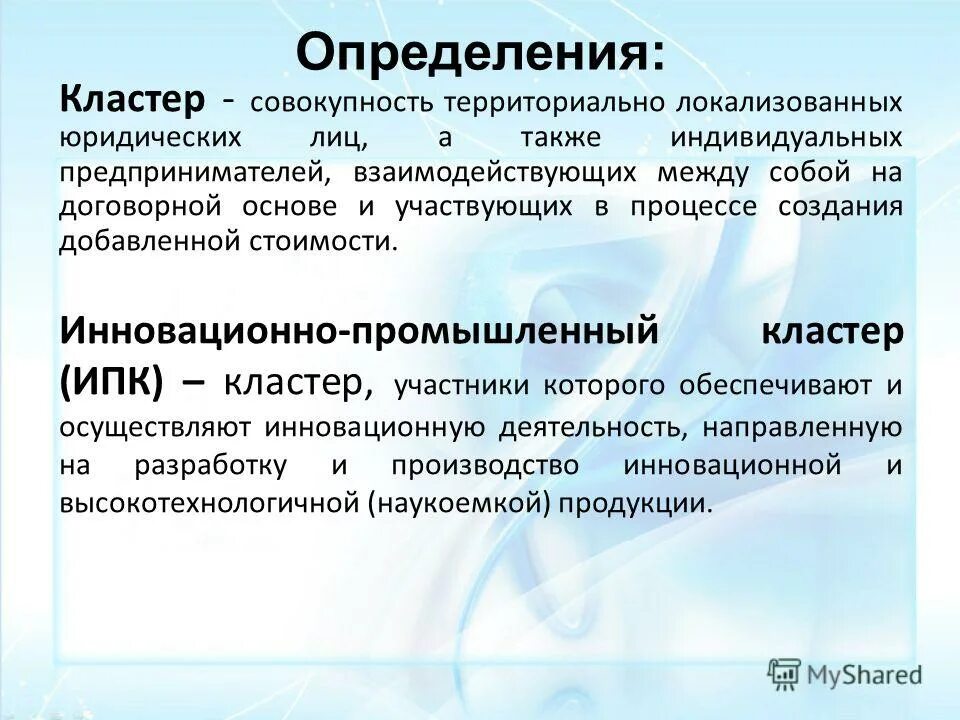 Определения:

Кластер - совокупность территориально локализованных юридических лиц, а также индивидуальных предпринимателей, взаимодействующих между собой на договорной основе и участвующих в процессе создания добавленной стоимости.

Инновационно-промышленный кластер (ИПК) – кластер, участники которого обеспечивают и осуществляют инновационную деятельность, направленную на разработку и производство инновационной и высокотехнологичной (наукоемкой) продукции.

MyShared